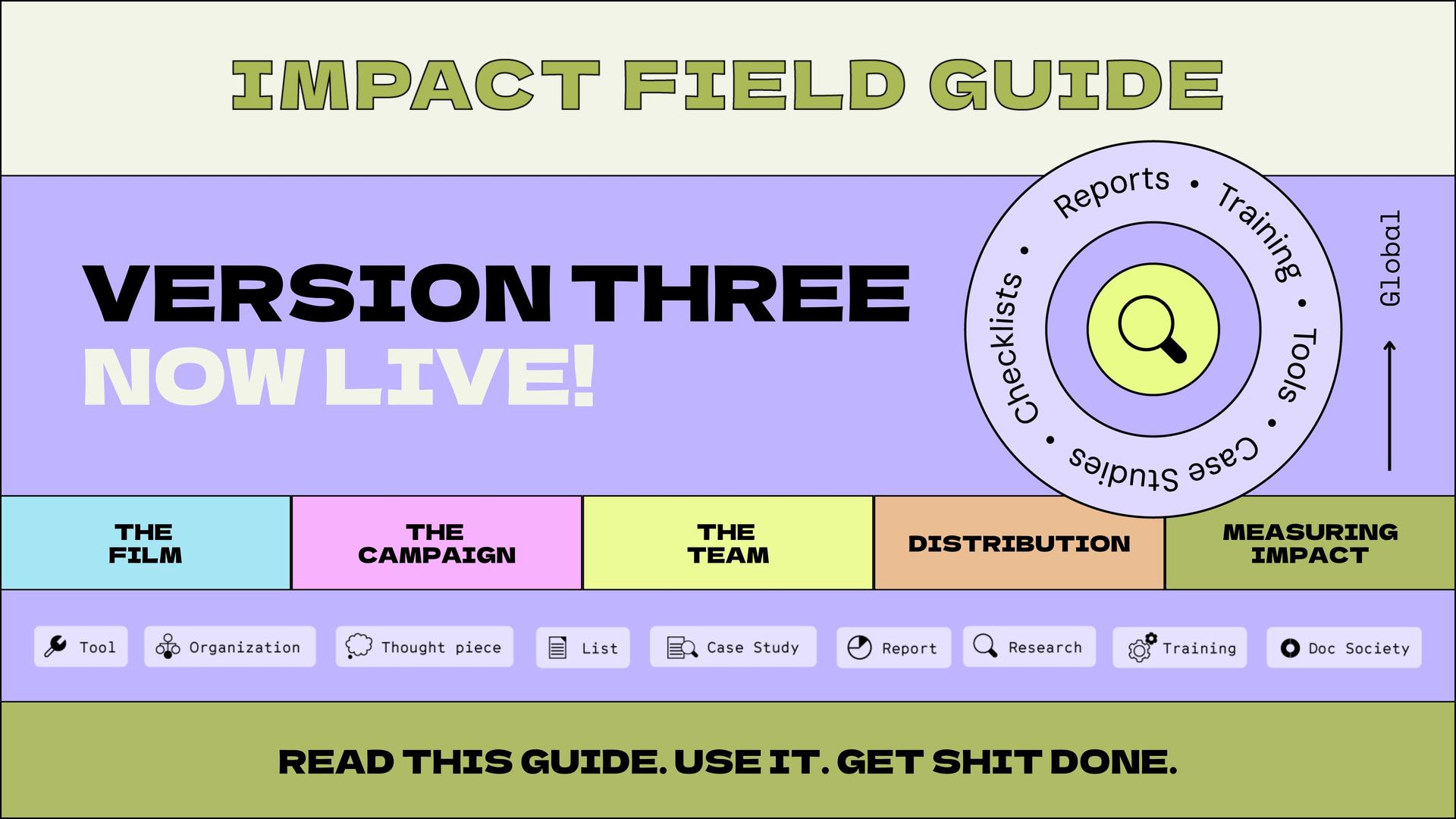 IMPACT FIELD GUIDE

VERSION THREE
NOW LIVE!

Reports • Training • Tools • Case Studies • Checklists •

Global

THE FILM

THE CAMPAIGN

THE TEAM

DISTRIBUTION

MEASURING IMPACT

Tool
Organization
Thought piece
List
Case Study
Report
Research
Training
Doc Society

READ THIS GUIDE. USE IT. GET SHIT DONE.